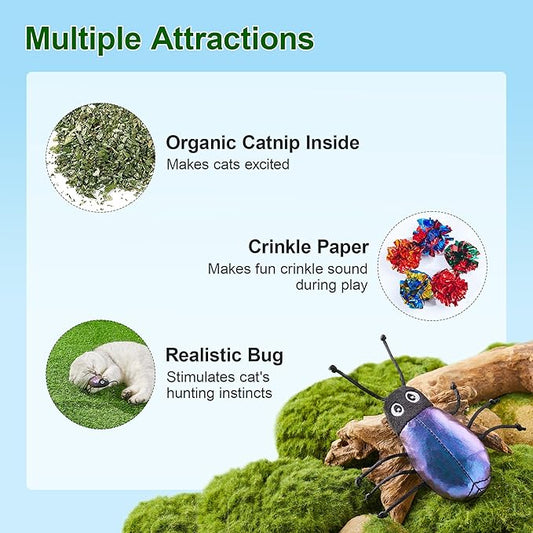 Multiple Attractions

Organic Catnip Inside
Makes cats excited

Crinkle Paper
Makes fun crinkle sound during play

Realistic Bug
Stimulates cat's hunting instincts